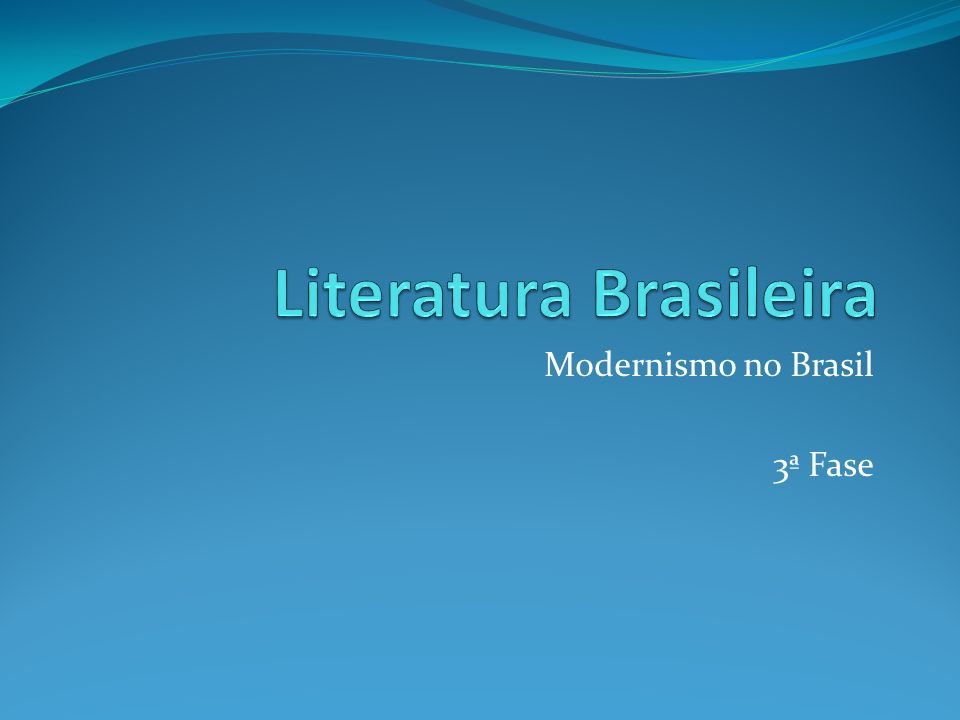 Literatura Brasileira

Modernismo no Brasil

3ª Fase